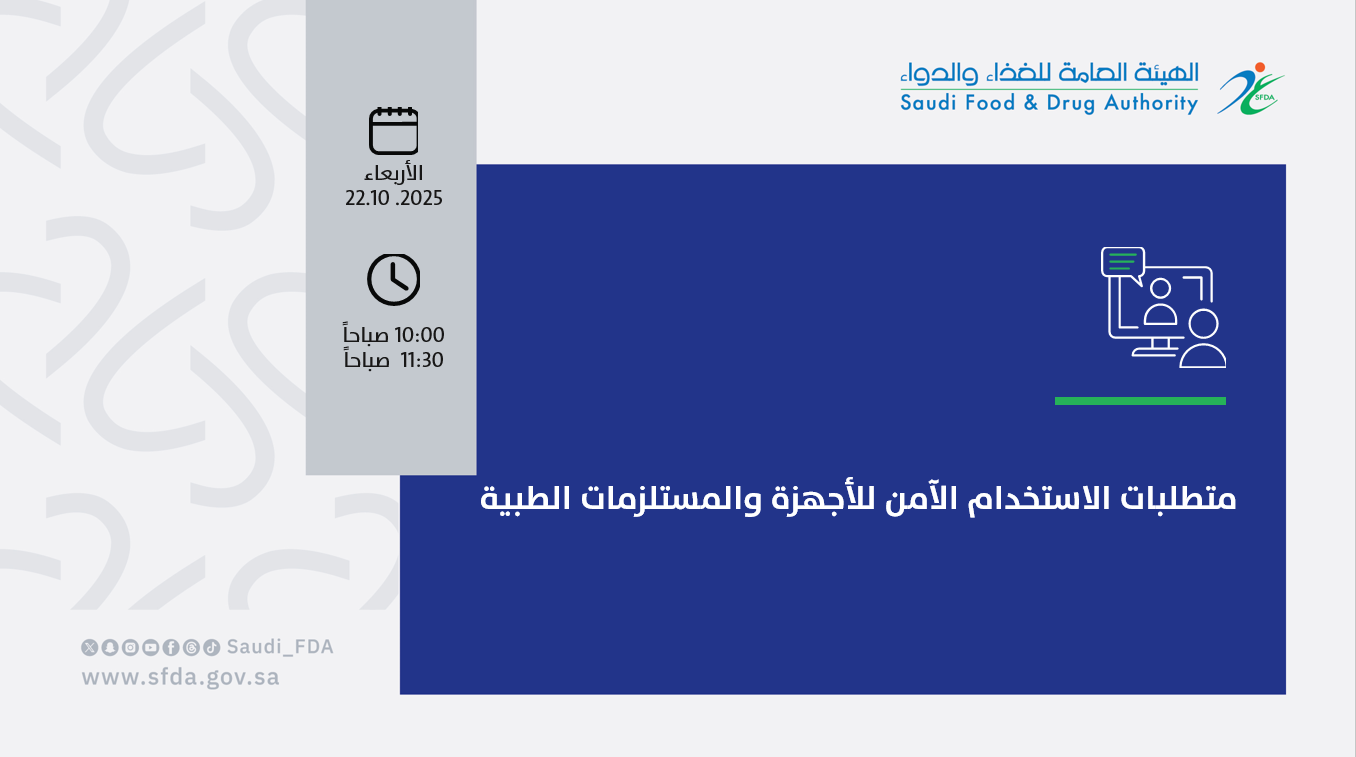 الهيئة العامة للغذاء والدواء
Saudi Food & Drug Authority
SFDA

الأربعاء
22.10 .2025

10:00 صباحاً
11:30 صباحاً

متطلبات الاستخدام الآمن للأجهزة والمستلزمات الطبية

Saudi_FDA
www.sfda.gov.sa